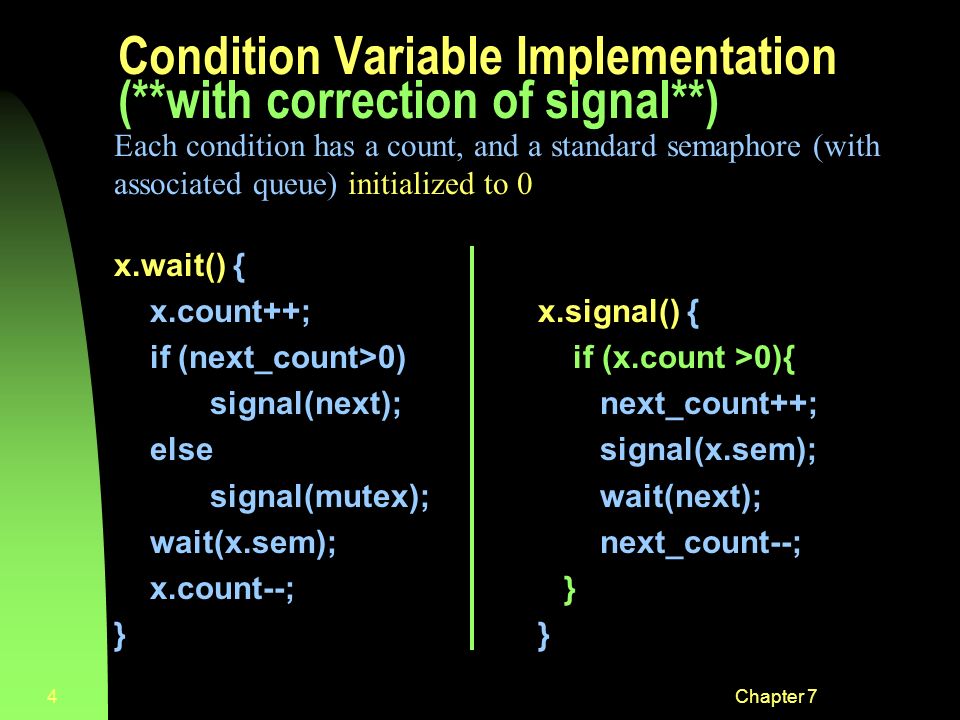 Condition Variable Implementation
(**with correction of signal**)

Each condition has a count, and a standard semaphore (with associated queue) initialized to 0

x.wait() {
x.count++;
if (next_count>0)
signal(next);
else
signal(mutex);
wait(x.sem);
x.count--;
}

x.signal() {
if (x.count >0){
next_count++;
signal(x.sem);
wait(next);
next_count--;
}
}

4

Chapter 7